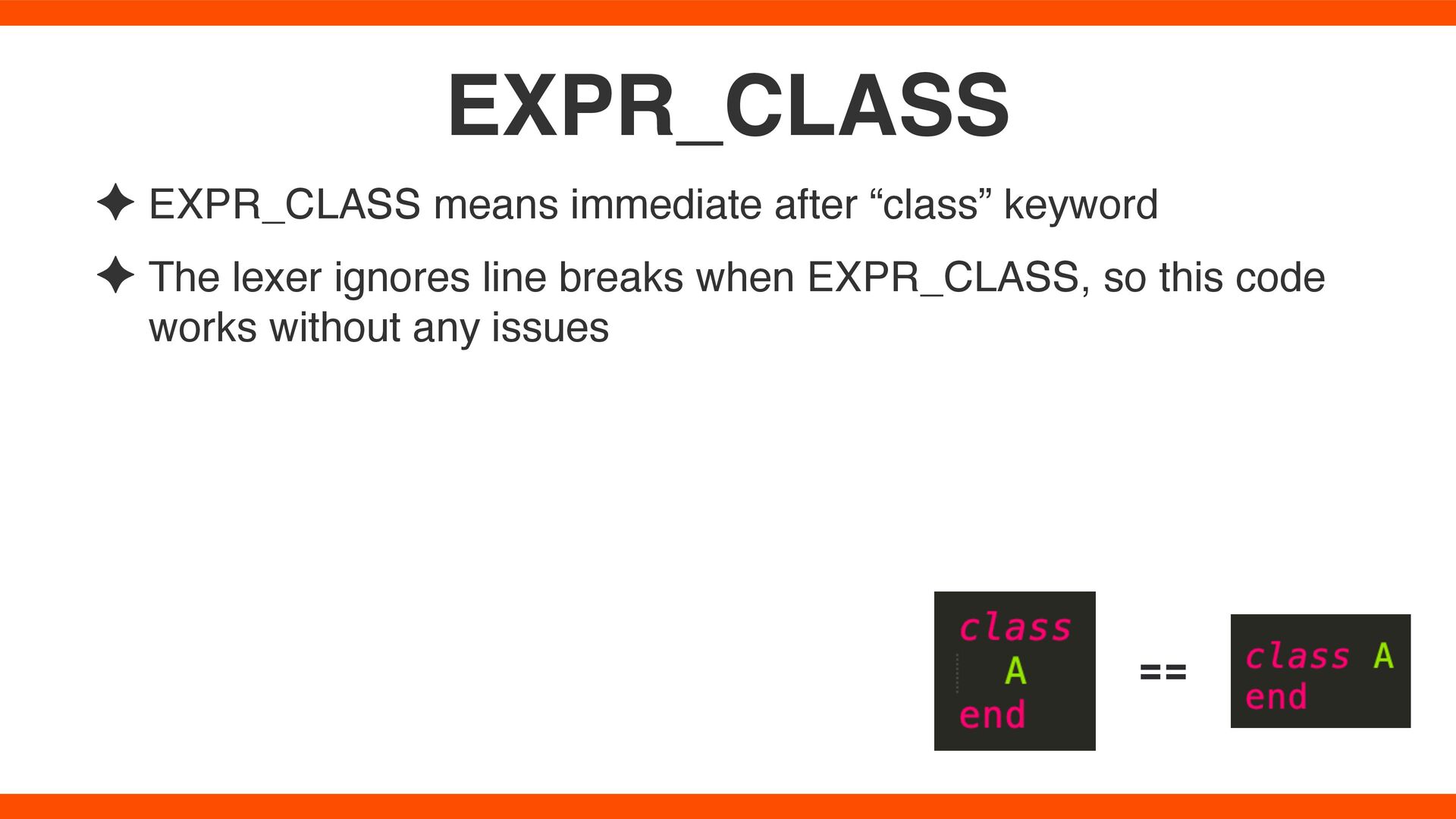 EXPR_CLASS

✦ EXPR_CLASS means immediate after “class” keyword

✦ The lexer ignores line breaks when EXPR_CLASS, so this code works without any issues

class
  A
end

==

class A
end